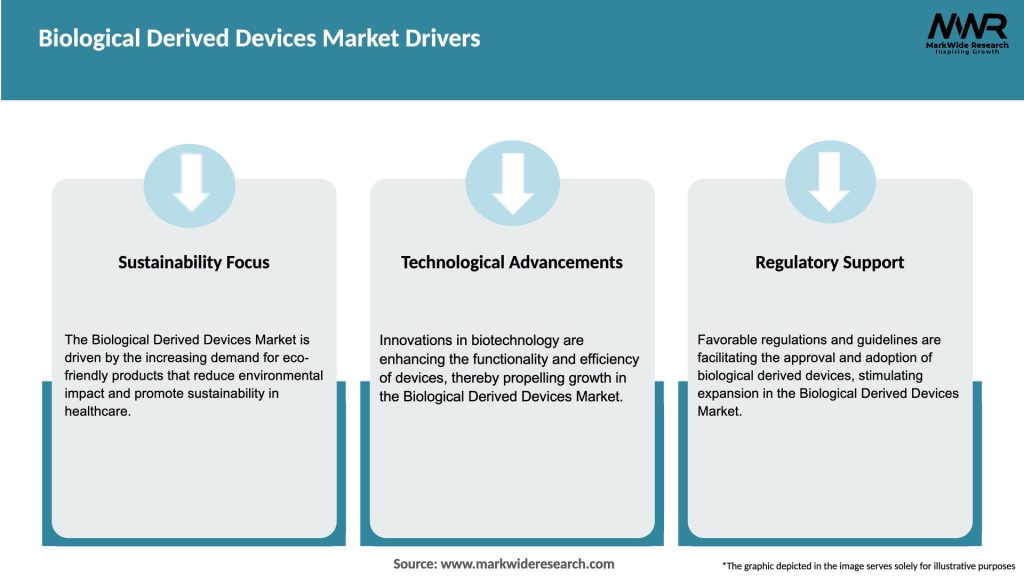 Biological Derived Devices Market Drivers

MWR
MarkWide Research
Inspiring Growth

Sustainability Focus

The Biological Derived Devices Market is driven by the increasing demand for eco-friendly products that reduce environmental impact and promote sustainability in healthcare.

Technological Advancements

Innovations in biotechnology are enhancing the functionality and efficiency of devices, thereby propelling growth in the Biological Derived Devices Market.

Regulatory Support

Favorable regulations and guidelines are facilitating the approval and adoption of biological derived devices, stimulating expansion in the Biological Derived Devices Market.

Source: www.markwideresearch.com

*The graphic depicted in the image serves solely for illustrative purposes